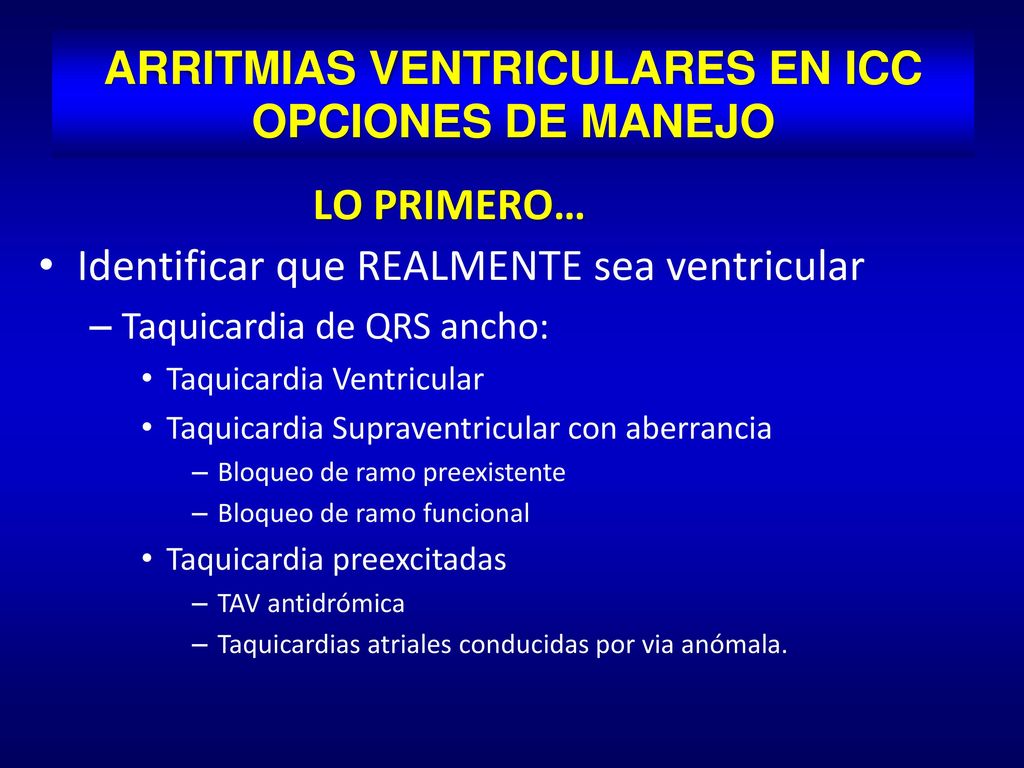 ARRITMIAS VENTRICULARES EN ICC
OPCIONES DE MANEJO

LO PRIMERO…

• Identificar que REALMENTE sea ventricular
– Taquicardia de QRS ancho:
• Taquicardia Ventricular
• Taquicardia Supraventricular con aberrancia
– Bloqueo de ramo preexistente
– Bloqueo de ramo funcional
• Taquicardia preexcitadas
– TAV antidrómica
– Taquicardias atriales conducidas por via anómala.